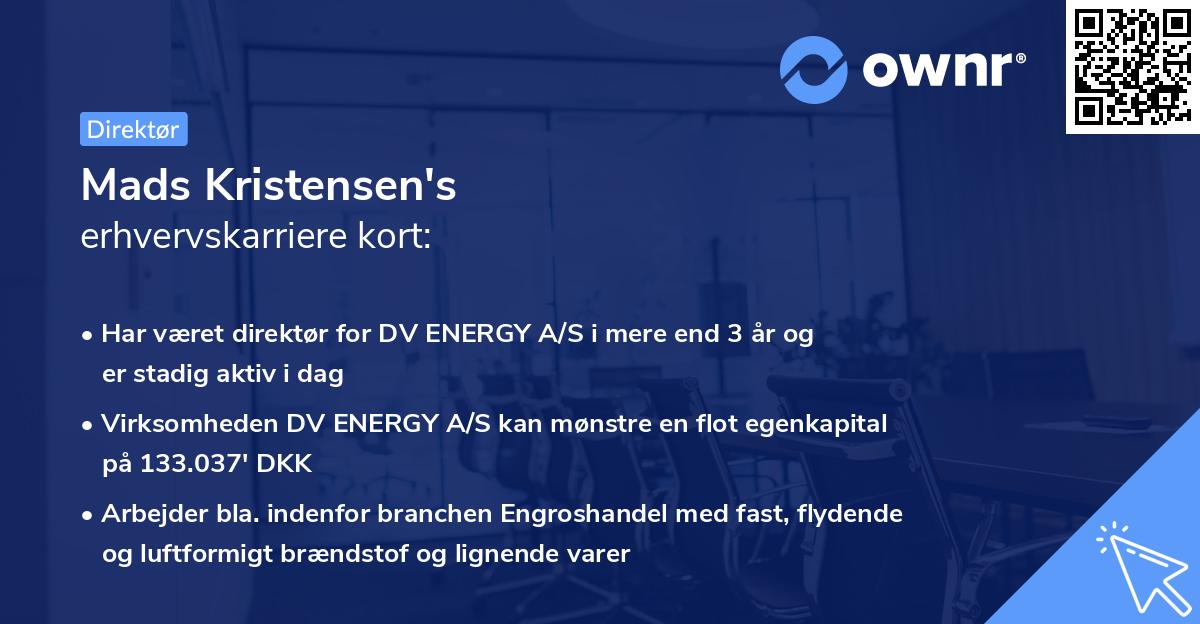 ownr®

Direktør

Mads Kristensen's
erhvervskarriere kort:

• Har været direktør for DV ENERGY A/S i mere end 3 år og er stadig aktiv i dag

• Virksomheden DV ENERGY A/S kan mønstre en flot egenkapital på 133.037' DKK

• Arbejder bla. indenfor branchen Engroshandel med fast, flydende og luftformigt brændstof og lignende varer